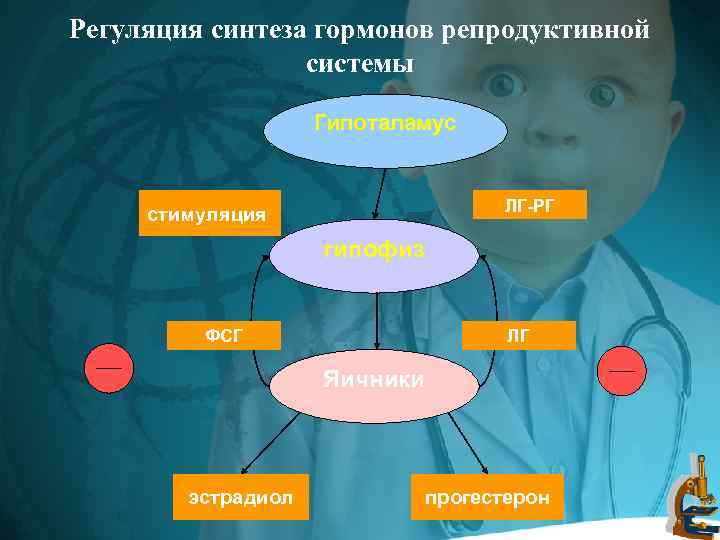 Регуляция синтеза гормонов репродуктивной системы

Гипоталамус

стимуляция

ЛГ-РГ

гипофиз

ФСГ

ЛГ

—

—

Яичники

эстрадиол

прогестерон